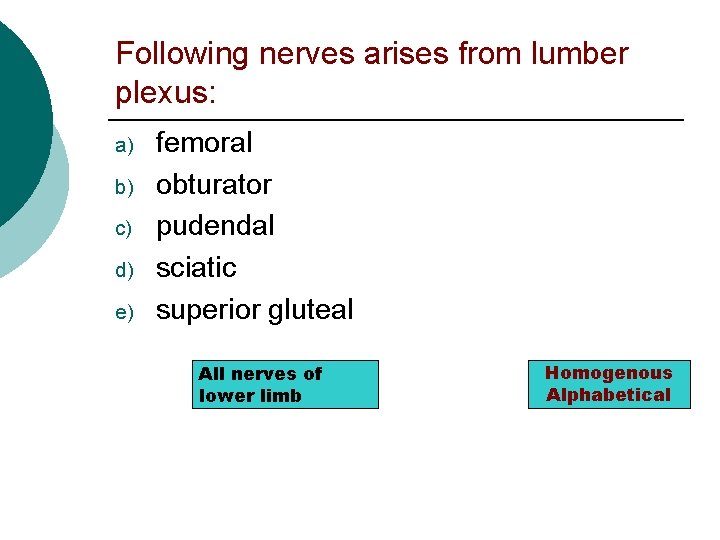 Following nerves arises from lumber plexus:

a) femoral
b) obturator
c) pudendal
d) sciatic
e) superior gluteal

All nerves of lower limb

Homogenous Alphabetical